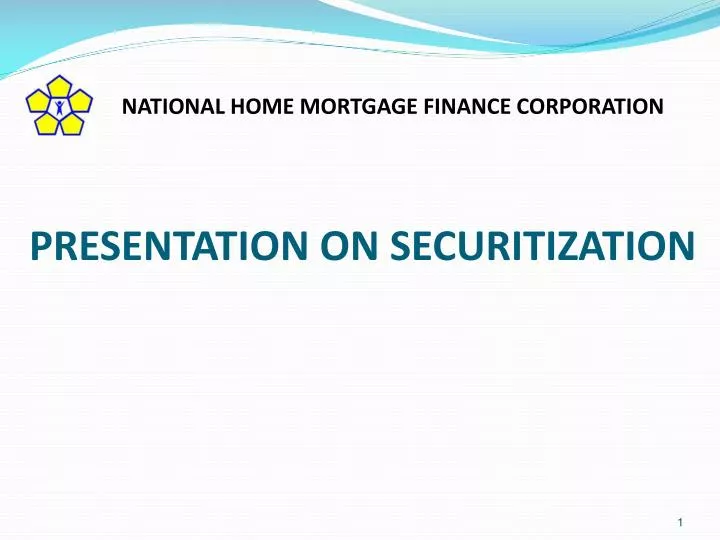 NATIONAL HOME MORTGAGE FINANCE CORPORATION

PRESENTATION ON SECURITIZATION

1